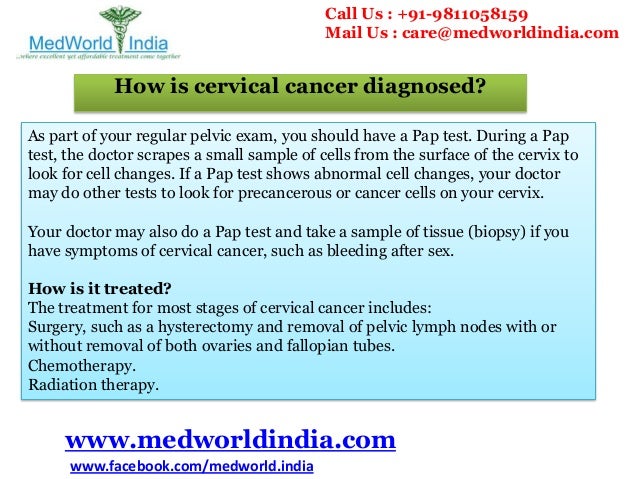 MedWorld India
...where excellent yet affordable treatment come together

Call Us : +91-9811058159
Mail Us : care@medworldindia.com

How is cervical cancer diagnosed?

As part of your regular pelvic exam, you should have a Pap test. During a Pap test, the doctor scrapes a small sample of cells from the surface of the cervix to look for cell changes. If a Pap test shows abnormal cell changes, your doctor may do other tests to look for precancerous or cancer cells on your cervix.

Your doctor may also do a Pap test and take a sample of tissue (biopsy) if you have symptoms of cervical cancer, such as bleeding after sex.

How is it treated?
The treatment for most stages of cervical cancer includes:
Surgery, such as a hysterectomy and removal of pelvic lymph nodes with or without removal of both ovaries and fallopian tubes.
Chemotherapy.
Radiation therapy.

www.medworldindia.com
www.facebook.com/medworld.india